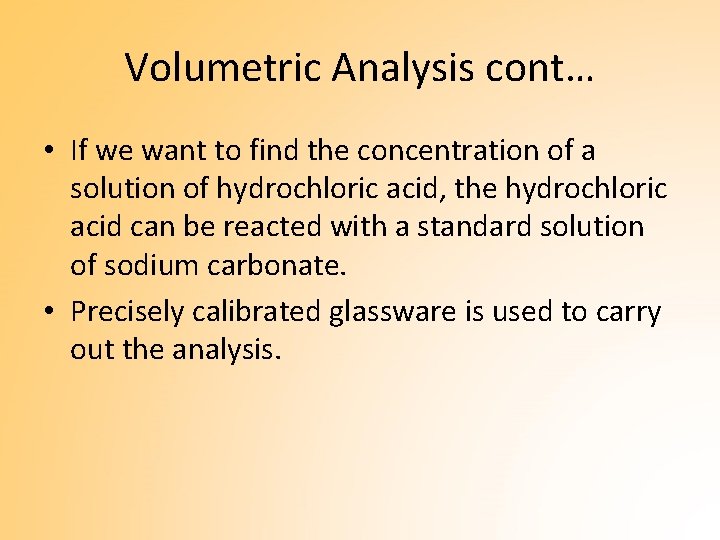 Volumetric Analysis cont…

• If we want to find the concentration of a solution of hydrochloric acid, the hydrochloric acid can be reacted with a standard solution of sodium carbonate.

• Precisely calibrated glassware is used to carry out the analysis.